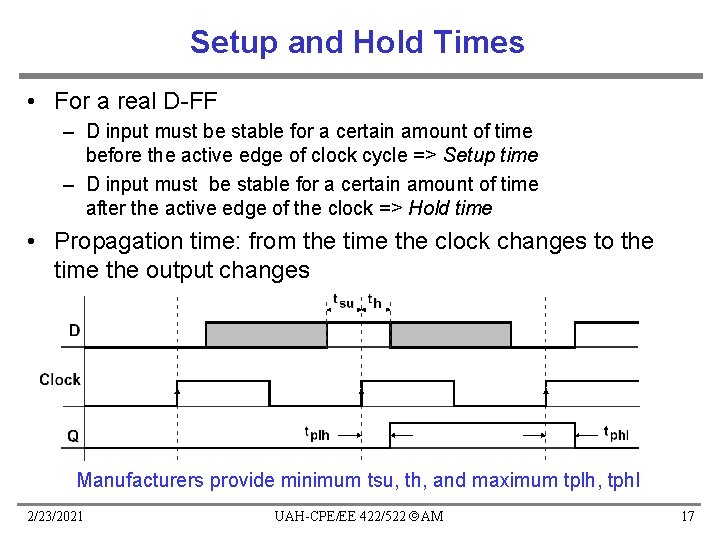 Setup and Hold Times

• For a real D-FF
- D input must be stable for a certain amount of time before the active edge of clock cycle => Setup time
- D input must be stable for a certain amount of time after the active edge of the clock => Hold time

• Propagation time: from the time the clock changes to the time the output changes

$t_{su}$ $t_h$
D
Clock
Q
$t_{plh}$
$t_{phl}$

Manufacturers provide minimum tsu, th, and maximum tplh, tphl

2/23/2021 UAH-CPE/EE 422/522 © AM 17